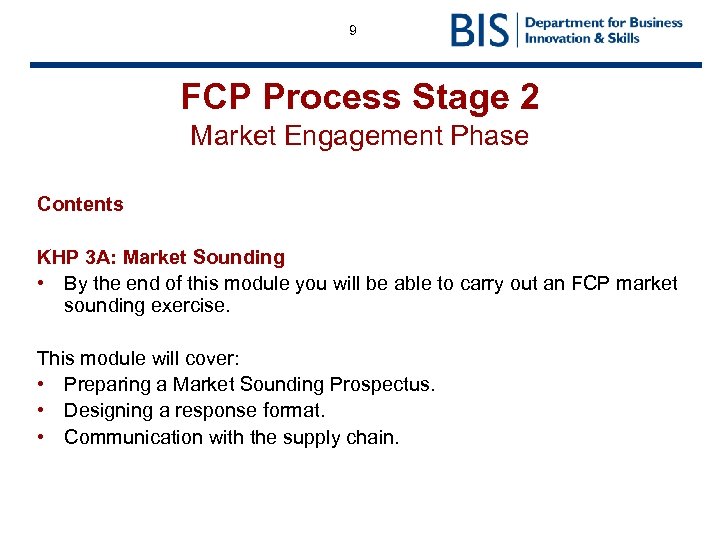 9

BIS Department for Business Innovation & Skills

FCP Process Stage 2
Market Engagement Phase

Contents

KHP 3A: Market Sounding
• By the end of this module you will be able to carry out an FCP market sounding exercise.

This module will cover:
• Preparing a Market Sounding Prospectus.
• Designing a response format.
• Communication with the supply chain.